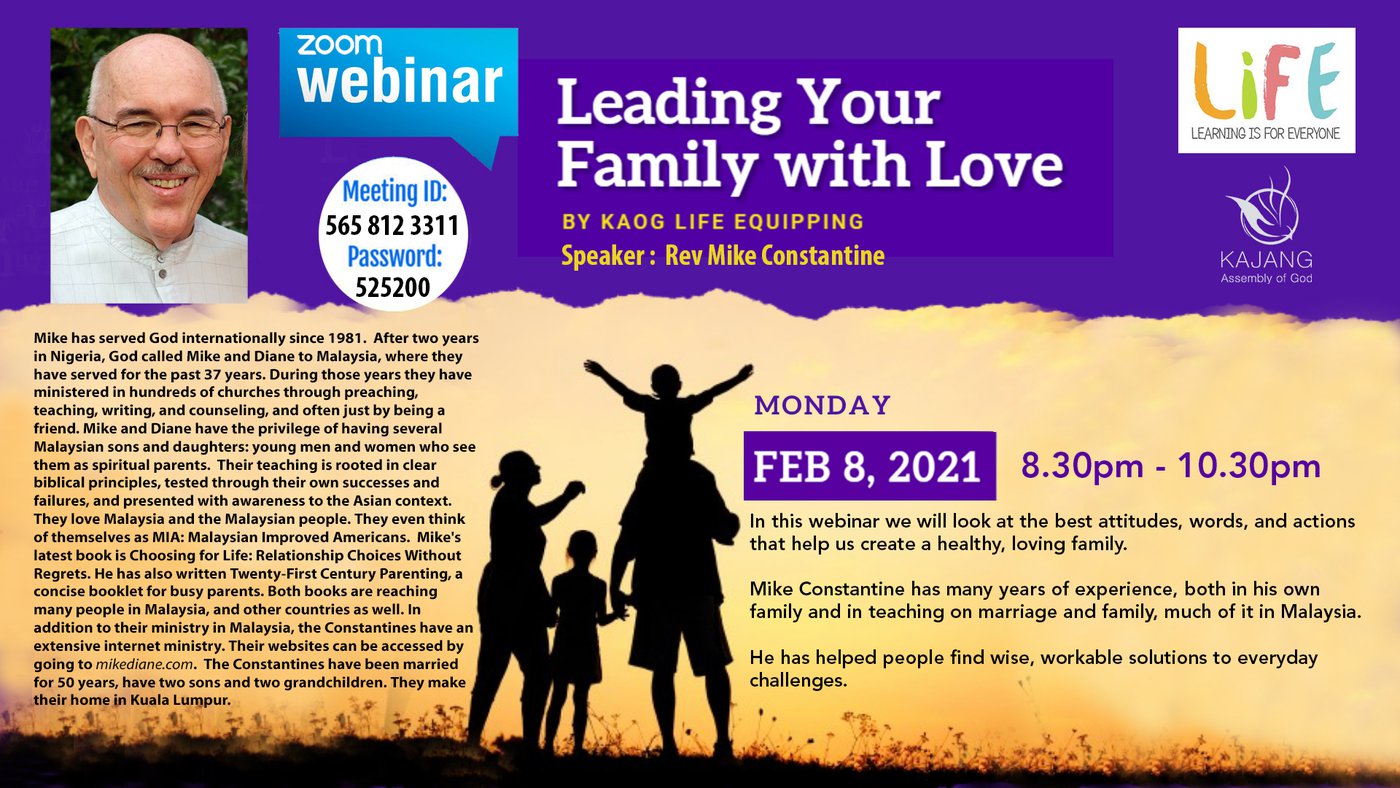 zoom webinar

Meeting ID:
565 812 3311
Password:
525200

Leading Your Family with Love

BY KAOG LIFE EQUIPPING
Speaker : Rev Mike Constantine

LiFE
LEARNING IS FOR EVERYONE

KAJANG
Assembly of God

Mike has served God internationally since 1981. After two years in Nigeria, God called Mike and Diane to Malaysia, where they have served for the past 37 years. During those years they have ministered in hundreds of churches through preaching, teaching, writing, and counseling, and often just by being a friend. Mike and Diane have the privilege of having several Malaysian sons and daughters: young men and women who see them as spiritual parents. Their teaching is rooted in clear biblical principles, tested through their own successes and failures, and presented with awareness to the Asian context. They love Malaysia and the Malaysian people. They even think of themselves as MIA: Malaysian Improved Americans. Mike's latest book is Choosing for Life: Relationship Choices Without Regrets. He has also written Twenty-First Century Parenting, a concise booklet for busy parents. Both books are reaching many people in Malaysia, and other countries as well. In addition to their ministry in Malaysia, the Constantines have an extensive internet ministry. Their websites can be accessed by going to mikediane.com. The Constantines have been married for 50 years, have two sons and two grandchildren. They make their home in Kuala Lumpur.

MONDAY
FEB 8, 2021 8.30pm - 10.30pm

In this webinar we will look at the best attitudes, words, and actions that help us create a healthy, loving family.

Mike Constantine has many years of experience, both in his own family and in teaching on marriage and family, much of it in Malaysia.

He has helped people find wise, workable solutions to everyday challenges.